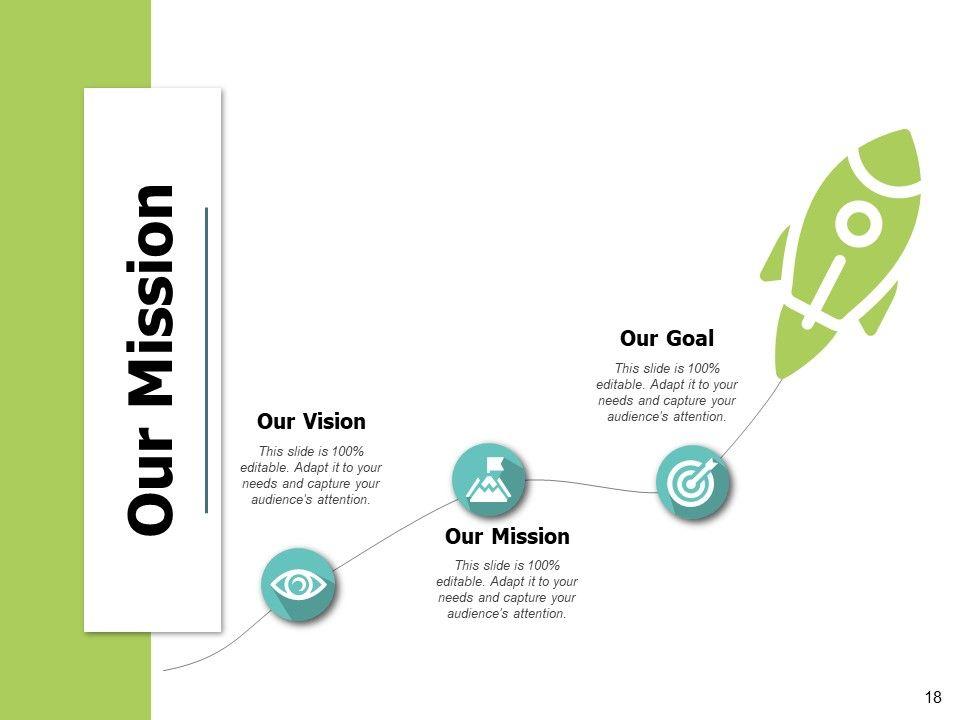 Our Mission

Our Vision

This slide is 100% editable. Adapt it to your needs and capture your audience's attention.

Our Mission

This slide is 100% editable. Adapt it to your needs and capture your audience's attention.

Our Goal

This slide is 100% editable. Adapt it to your needs and capture your audience's attention.

18